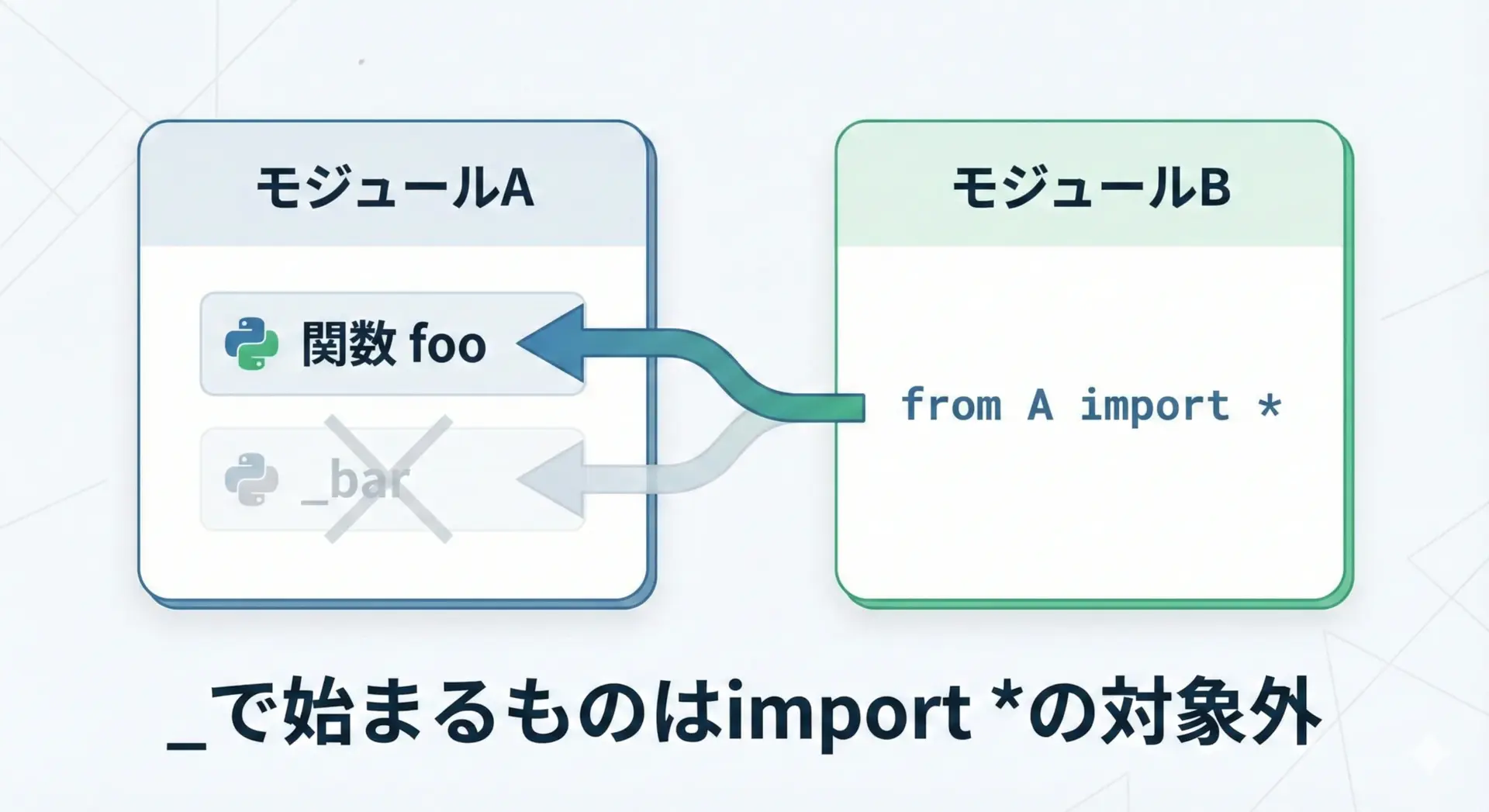 モジュールA

関数 foo

_bar

モジュールB

from A import *

_で始まるものはimport *の対象外